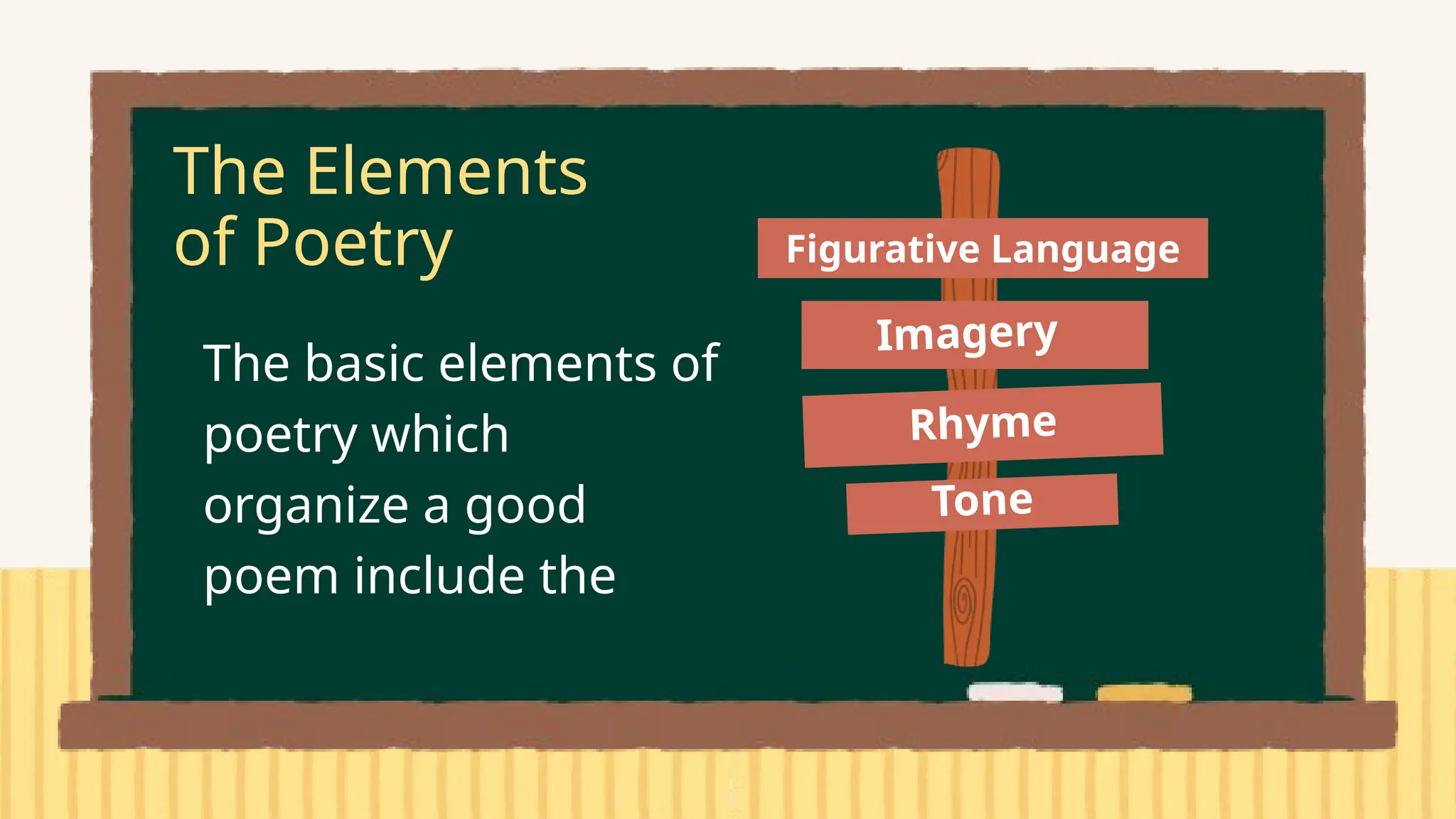 The Elements of Poetry

The basic elements of poetry which organize a good poem include the

Figurative Language

Imagery

Rhyme

Tone